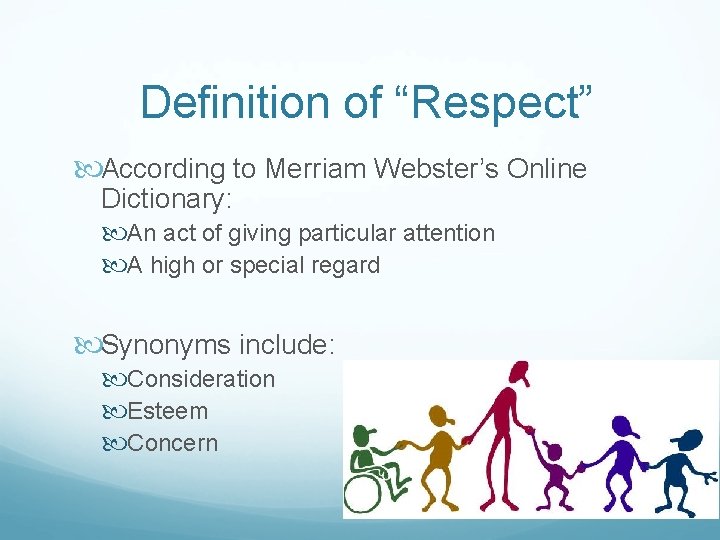 Definition of “Respect”

According to Merriam Webster’s Online Dictionary:

An act of giving particular attention

A high or special regard

Synonyms include:

Consideration

Esteem

Concern